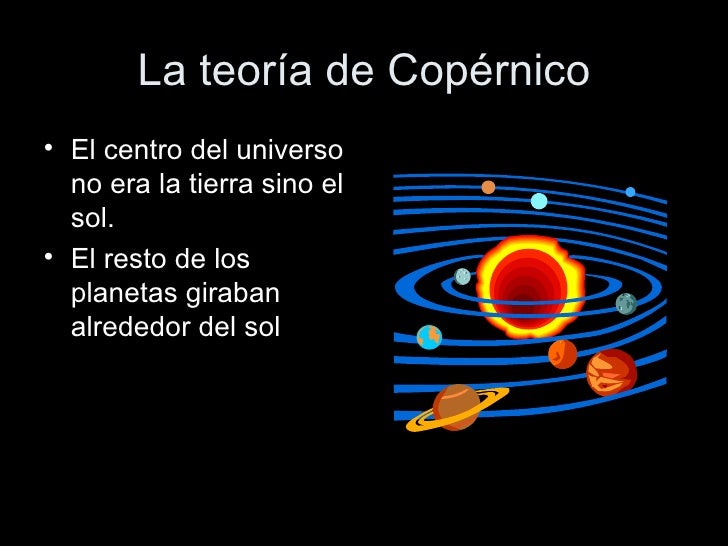 La teoría de Copérnico

• El centro del universo no era la tierra sino el sol.
• El resto de los planetas giraban alrededor del sol